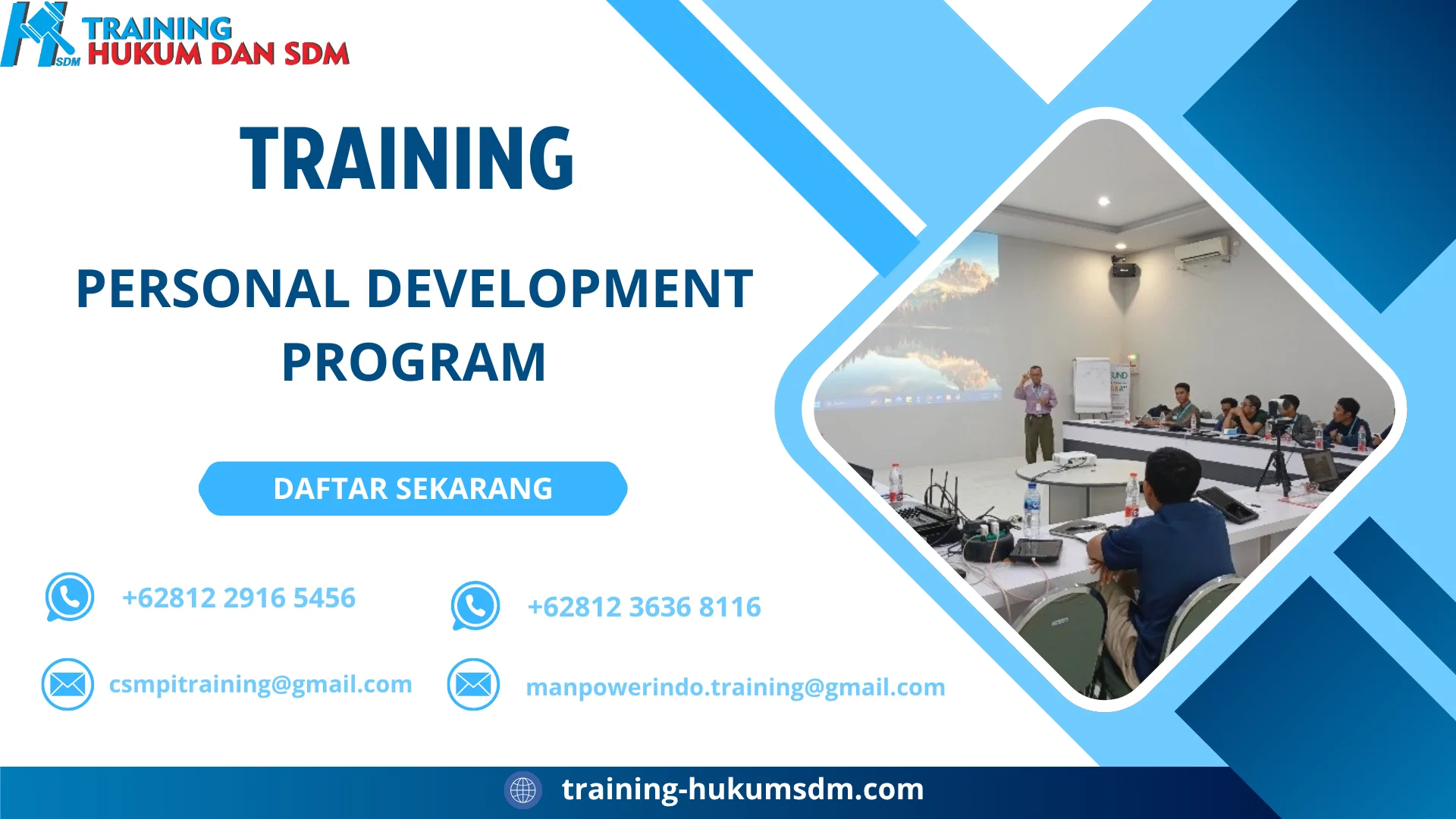 SDM TRAINING HUKUM DAN SDM

TRAINING

PERSONAL DEVELOPMENT PROGRAM

DAFTAR SEKARANG

+62812 2916 5456

+62812 3636 8116

csmpitraining@gmail.com

manpowerindo.training@gmail.com

training-hukumsdm.com